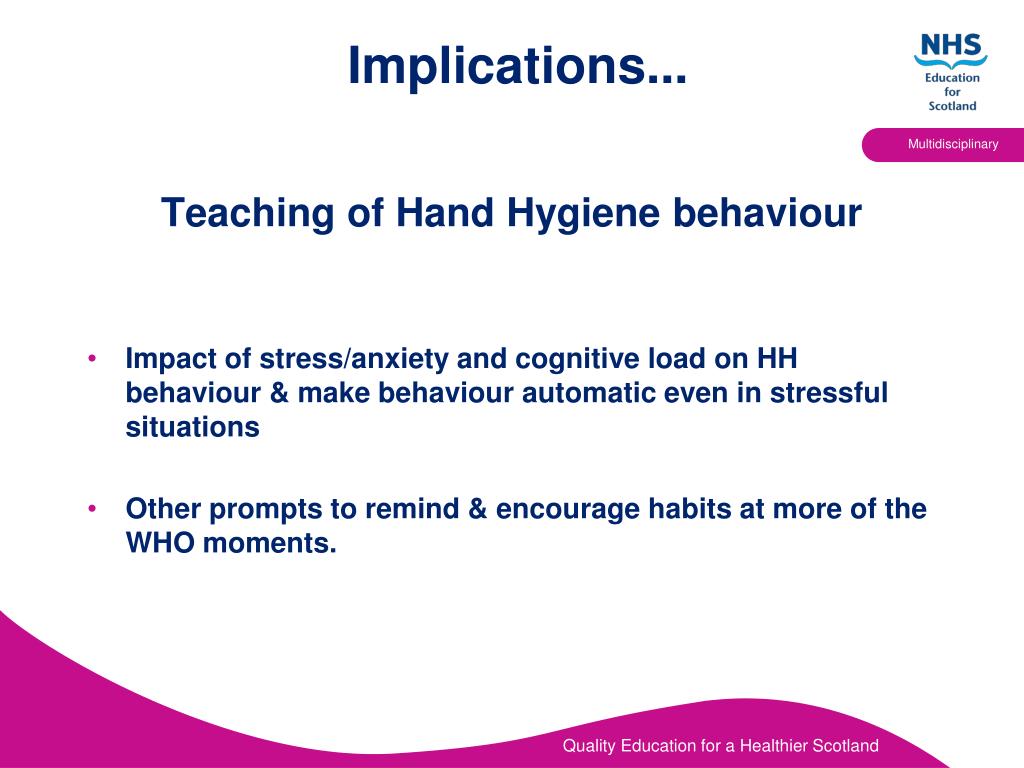 Implications...

NHS
Education
for
Scotland

Multidisciplinary

Teaching of Hand Hygiene behaviour

• Impact of stress/anxiety and cognitive load on HH behaviour & make behaviour automatic even in stressful situations

• Other prompts to remind & encourage habits at more of the WHO moments.

Quality Education for a Healthier Scotland